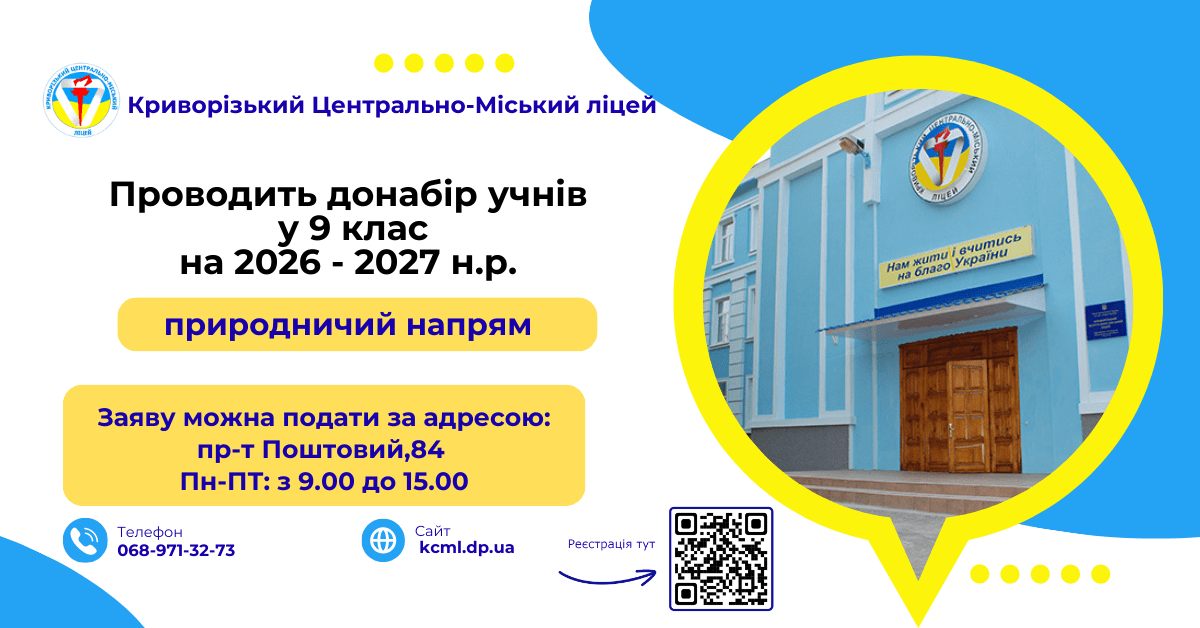 КРИВОРІЗЬКИЙ ЦЕНТРАЛЬНО-МІСЬКИЙ ЛІЦЕЙ

Криворізький Центрально-Міський ліцей

Проводить донабір учнів у 9 клас на 2026 - 2027 н.р.

природничий напрям

Заяву можна подати за адресою: пр-т Поштовий,84 Пн-ПТ: з 9.00 до 15.00

Телефон
068-971-32-73

Сайт
kcml.dp.ua

Реєстрація тут

КРИВОРІЗЬКИЙ ЦЕНТРАЛЬНО-МІСЬКИЙ ЛІЦЕЙ

Нам жити і вчитись на благо України